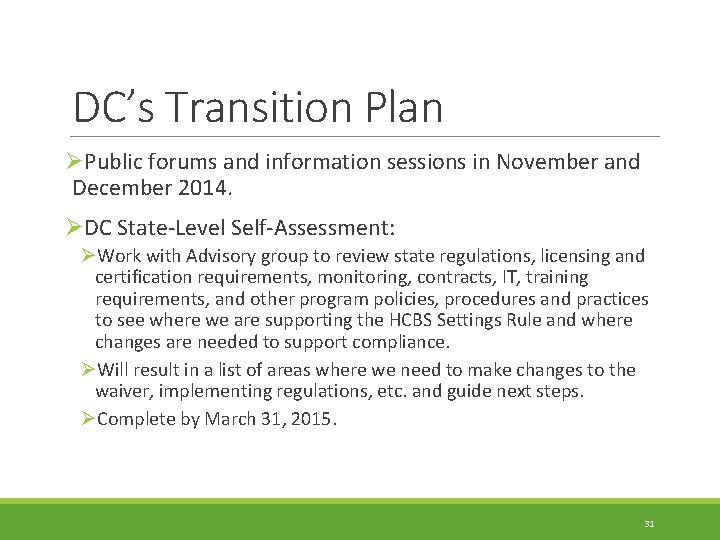 DC's Transition Plan

➢Public forums and information sessions in November and December 2014.

➢DC State-Level Self-Assessment:

➢Work with Advisory group to review state regulations, licensing and certification requirements, monitoring, contracts, IT, training requirements, and other program policies, procedures and practices to see where we are supporting the HCBS Settings Rule and where changes are needed to support compliance.

➢Will result in a list of areas where we need to make changes to the waiver, implementing regulations, etc. and guide next steps.

➢Complete by March 31, 2015.

31